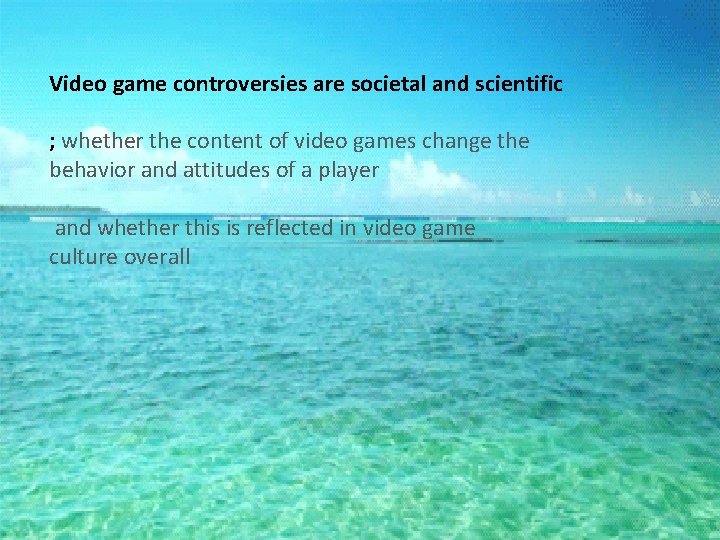 Video game controversies are societal and scientific

; whether the content of video games change the behavior and attitudes of a player

and whether this is reflected in video game culture overall